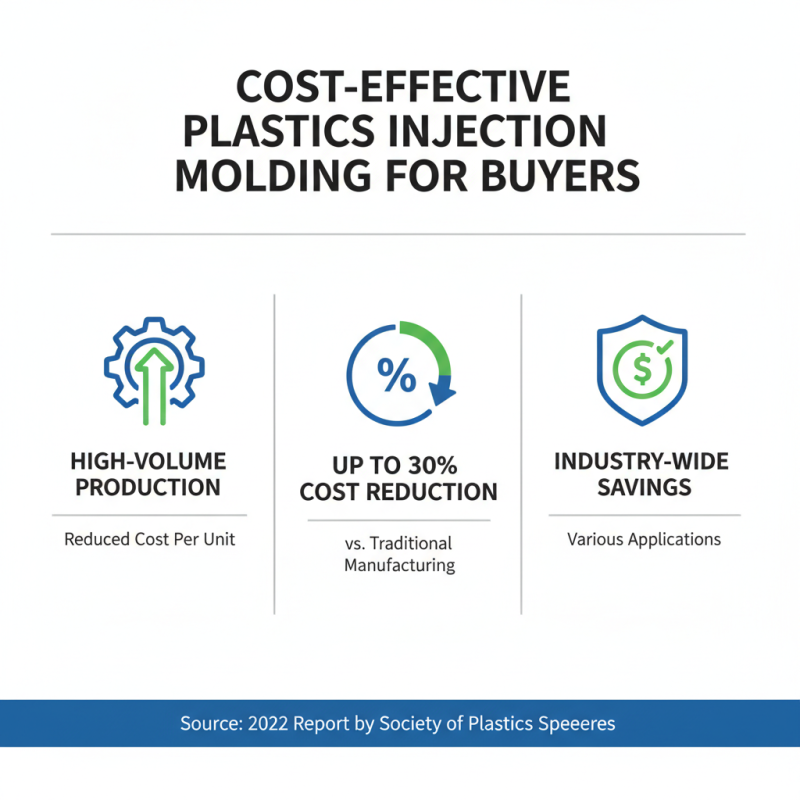 COST-EFFECTIVE PLASTICS INJECTION MOLDING FOR BUYERS

%

$

HIGH-VOLUME PRODUCTION

Reduced Cost Per Unit

UP TO 30% COST REDUCTION

vs. Traditional Manufacturing

INDUSTRY-WIDE SAVINGS

Various Applications

Source: 2022 Report by Society of Plastics Speeeres